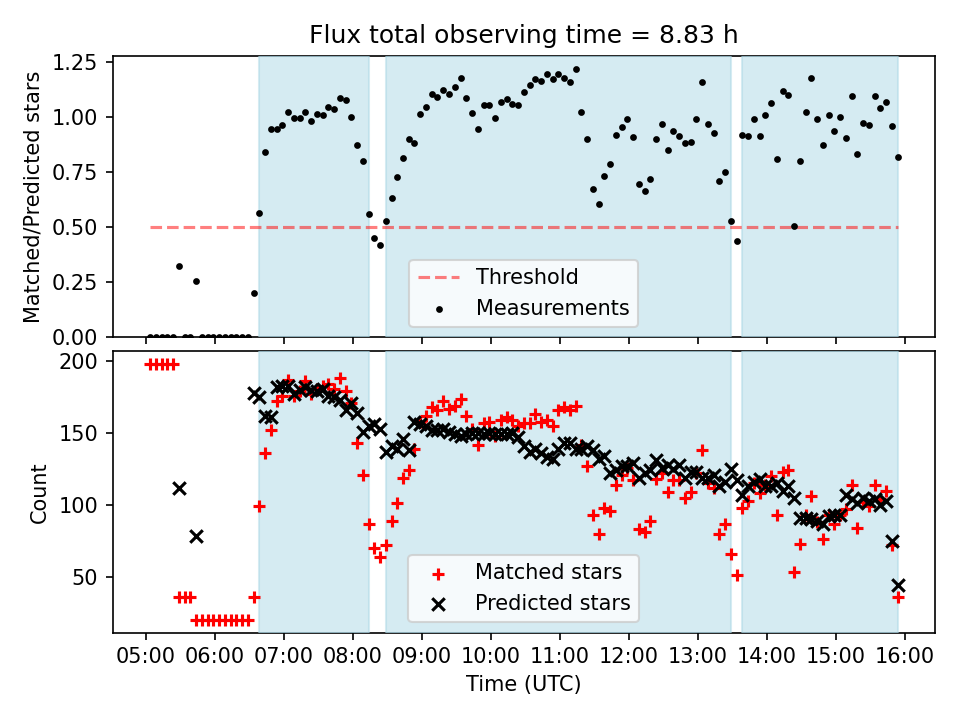 Flux total observing time = 8.83 h

Matched/Predicted stars

1.25
1.00
0.75
0.50
0.25
0.00

Threshold
Measurements

Count

200
150
100
50

Matched stars
Predicted stars

05:00 06:00 07:00 08:00 09:00 10:00 11:00 12:00 13:00 14:00 15:00 16:00

Time (UTC)